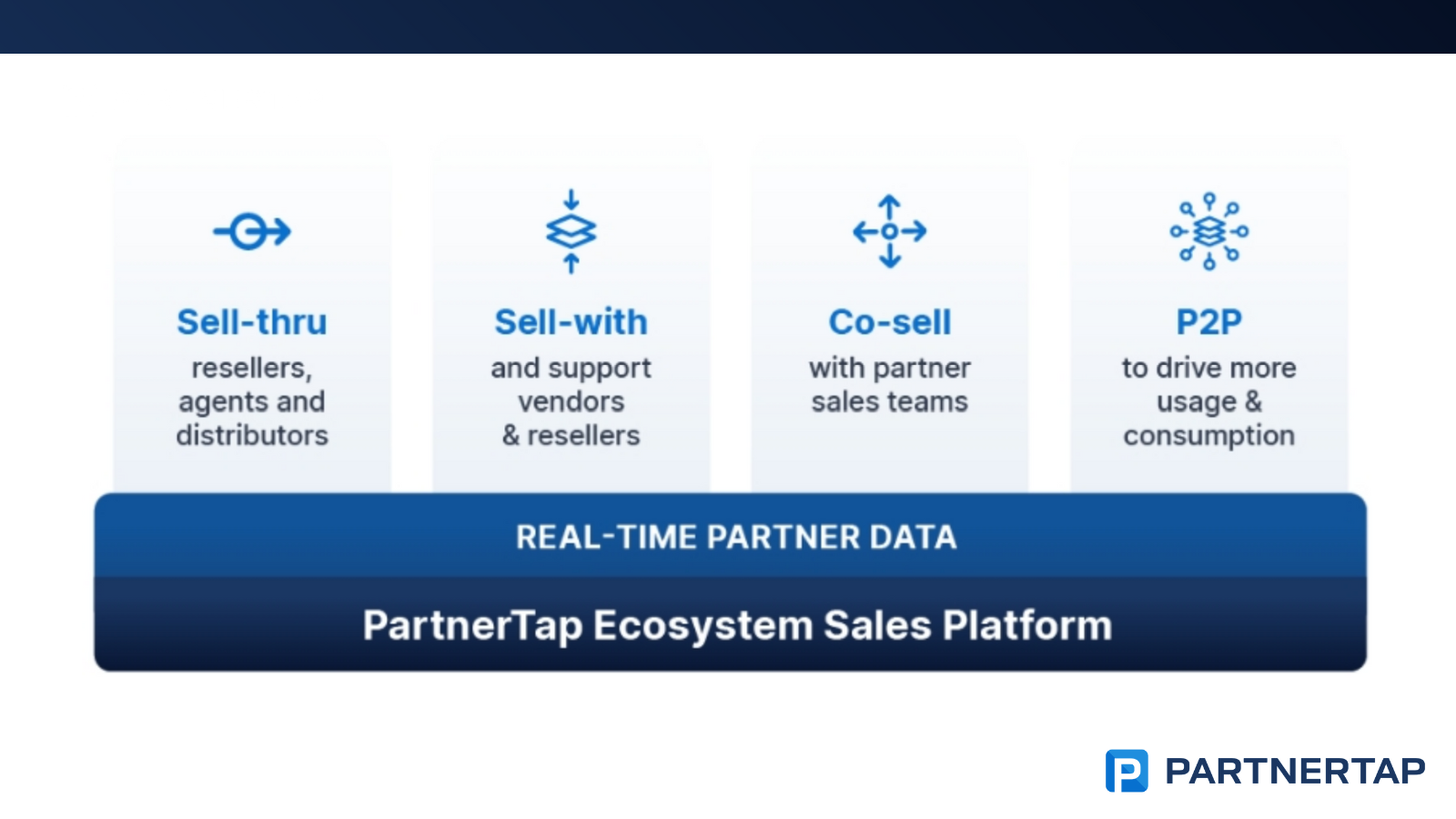 Sell-thru
resellers, agents and distributors

Sell-with
and support vendors & resellers

Co-sell
with partner sales teams

P2P
to drive more usage & consumption

REAL-TIME PARTNER DATA

PartnerTap Ecosystem Sales Platform

PARTNERTAP